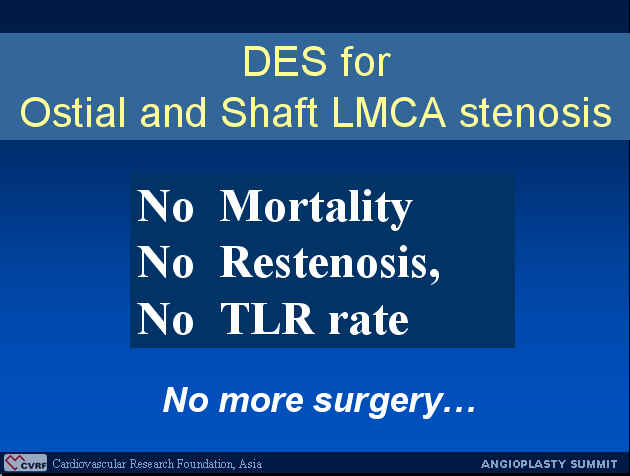 DES for
Ostial and Shaft LMCA stenosis

No Mortality
No Restenosis,
No TLR rate

No more surgery…

CVRF Cardiovascular Research Foundation, Asia

ANGIOPLASTY SUMMIT